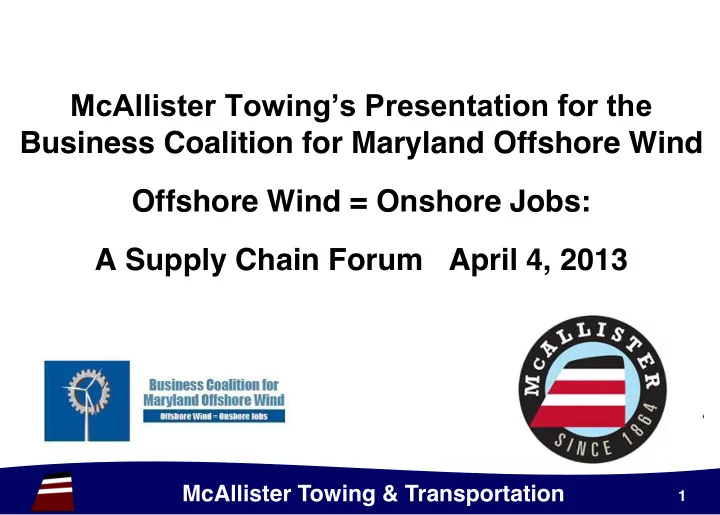 McAllister Towing's Presentation for the Business Coalition for Maryland Offshore Wind

Offshore Wind = Onshore Jobs:

A Supply Chain Forum April 4, 2013

Business Coalition for Maryland Offshore Wind
Offshore Wind = Onshore Jobs

McALLISTER
SINCE 1864

McAllister Towing & Transportation

1